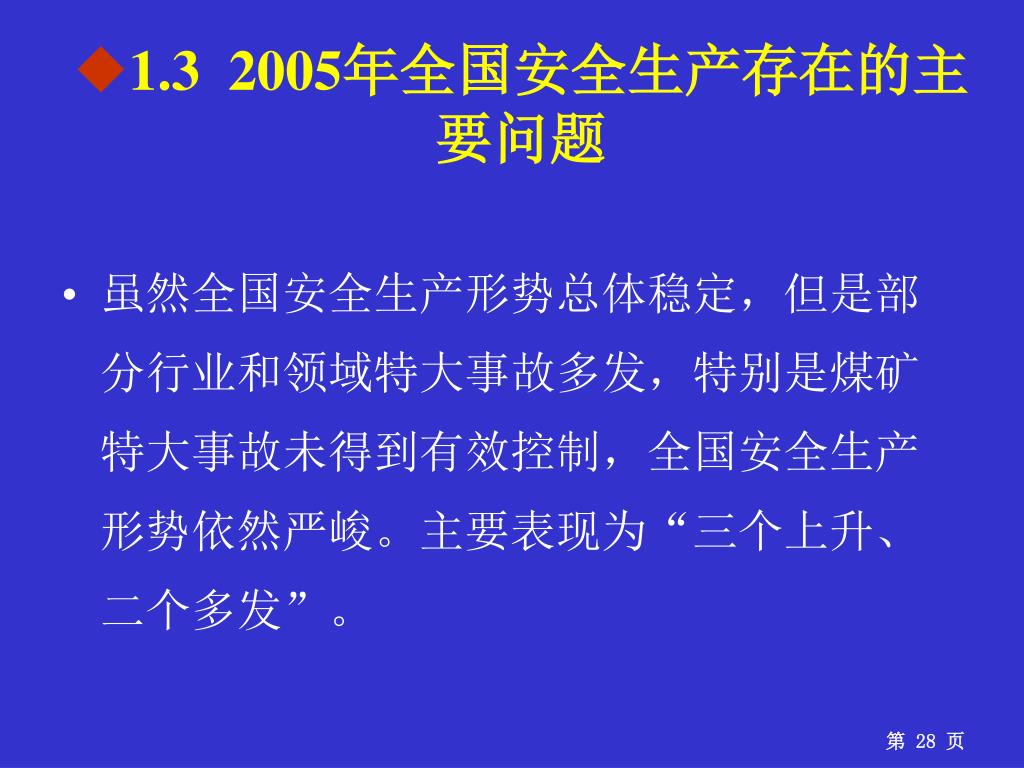 ◆1.3 2005年全国安全生产存在的主要问题

• 虽然全国安全生产形势总体稳定，但是部分行业和领域特大事故多发，特别是煤矿特大事故未得到有效控制，全国安全生产形势依然严峻。主要表现为“三个上升、二个多发”。

第 28 页